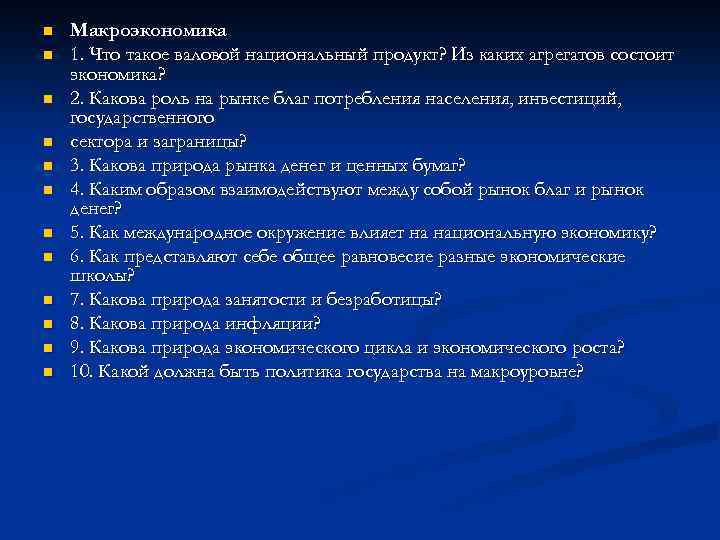 Макроэкономика

1. Что такое валовой национальный продукт? Из каких агрегатов состоит экономика?

2. Какова роль на рынке благ потребления населения, инвестиций, государственного

сектора и заграницы?

3. Какова природа рынка денег и ценных бумаг?

4. Каким образом взаимодействуют между собой рынок благ и рынок денег?

5. Как международное окружение влияет на национальную экономику?

6. Как представляют себе общее равновесие разные экономические школы?

7. Какова природа занятости и безработицы?

8. Какова природа инфляции?

9. Какова природа экономического цикла и экономического роста?

10. Какой должна быть политика государства на макроуровне?